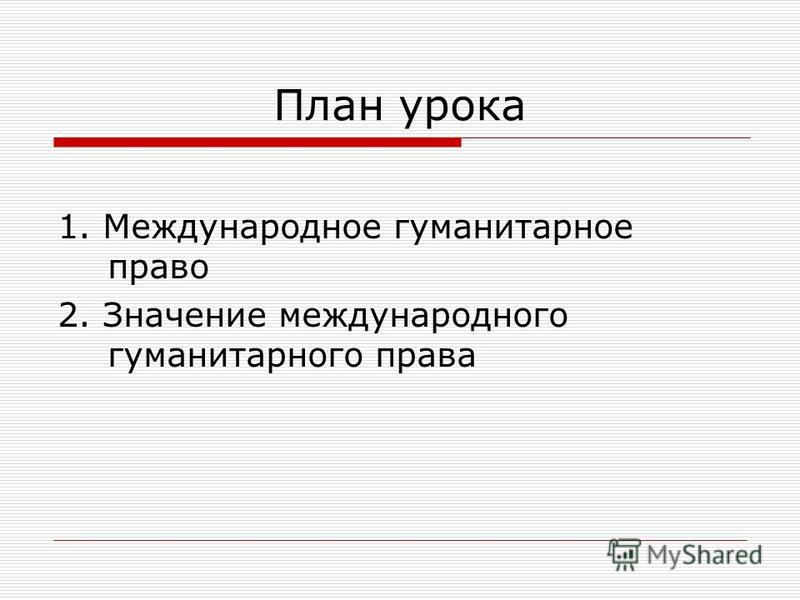 План урока

1. Международное гуманитарное право

2. Значение международного гуманитарного права

MyShared